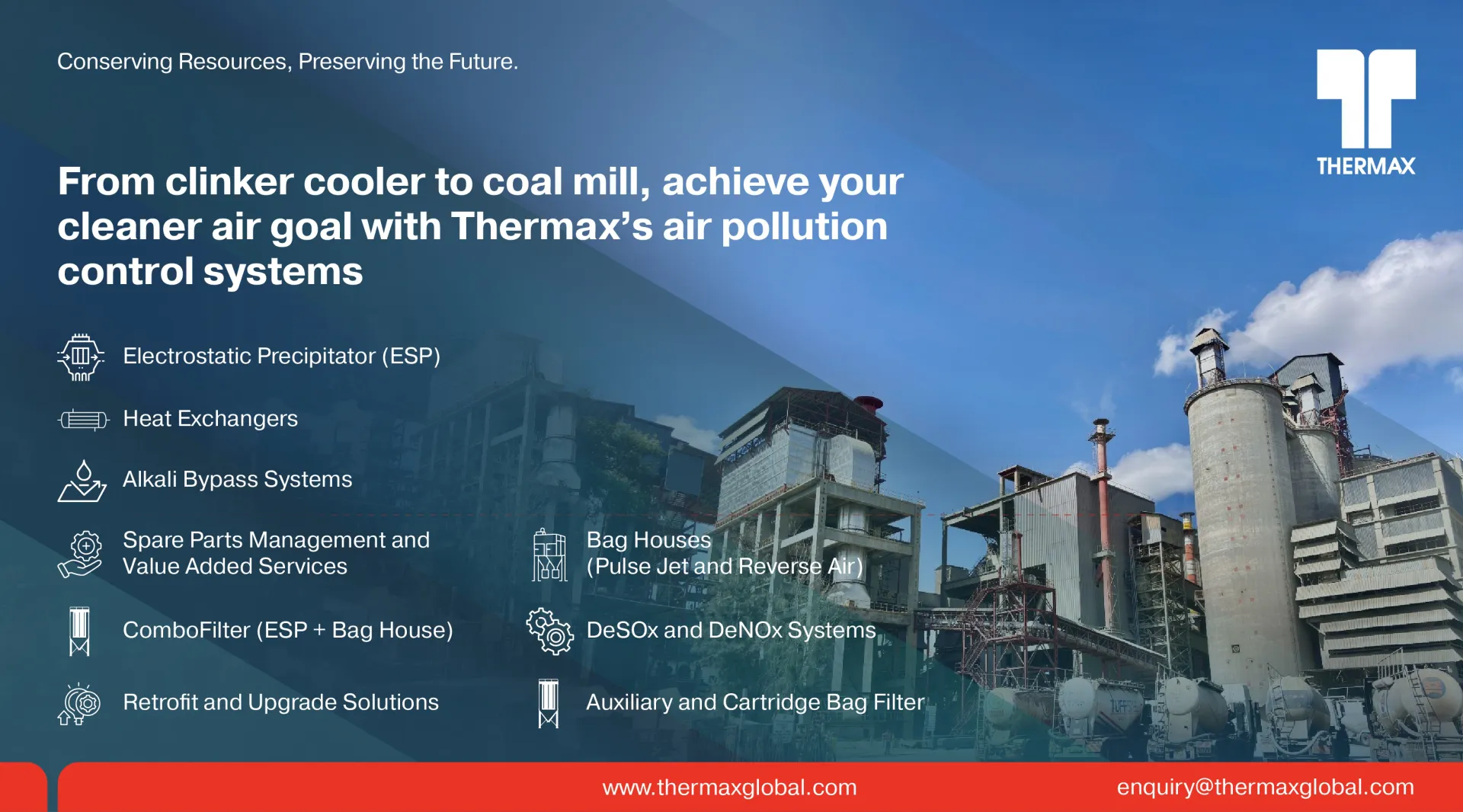 Conserving Resources, Preserving the Future.

THERMAX

From clinker cooler to coal mill, achieve your cleaner air goal with Thermax's air pollution control systems

Electrostatic Precipitator (ESP)

Heat Exchangers

Alkali Bypass Systems

Spare Parts Management and Value Added Services

ComboFilter (ESP + Bag House)

Retrofit and Upgrade Solutions

Bag Houses (Pulse Jet and Reverse Air)

DeSOx and DeNOx Systems

Auxiliary and Cartridge Bag Filter

www.thermaxglobal.com

enquiry@thermaxglobal.com